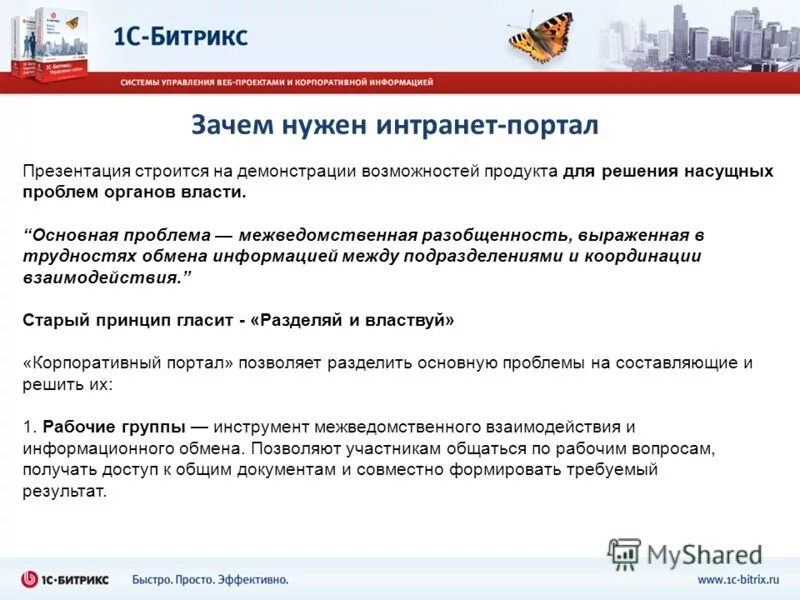 1С-Битрикс

СИСТЕМЫ УПРАВЛЕНИЯ ВЕБ-ПРОЕКТАМИ И КОРПОРАТИВНОЙ ИНФОРМАЦИЕЙ

Зачем нужен интранет-портал

Презентация строится на демонстрации возможностей продукта для решения насущных проблем органов власти.

“Основная проблема — межведомственная разобщенность, выраженная в трудностях обмена информацией между подразделениями и координации взаимодействия.”

Старый принцип гласит - «Разделяй и властвуй»

«Корпоративный портал» позволяет разделить основную проблемы на составляющие и решить их:

1. Рабочие группы — инструмент межведомственного взаимодействия и информационного обмена. Позволяют участникам общаться по рабочим вопросам, получать доступ к общим документам и совместно формировать требуемый результат.

MyShared

1С-БИТРИКС Быстро. Просто. Эффективно. www.1c-bitrix.ru